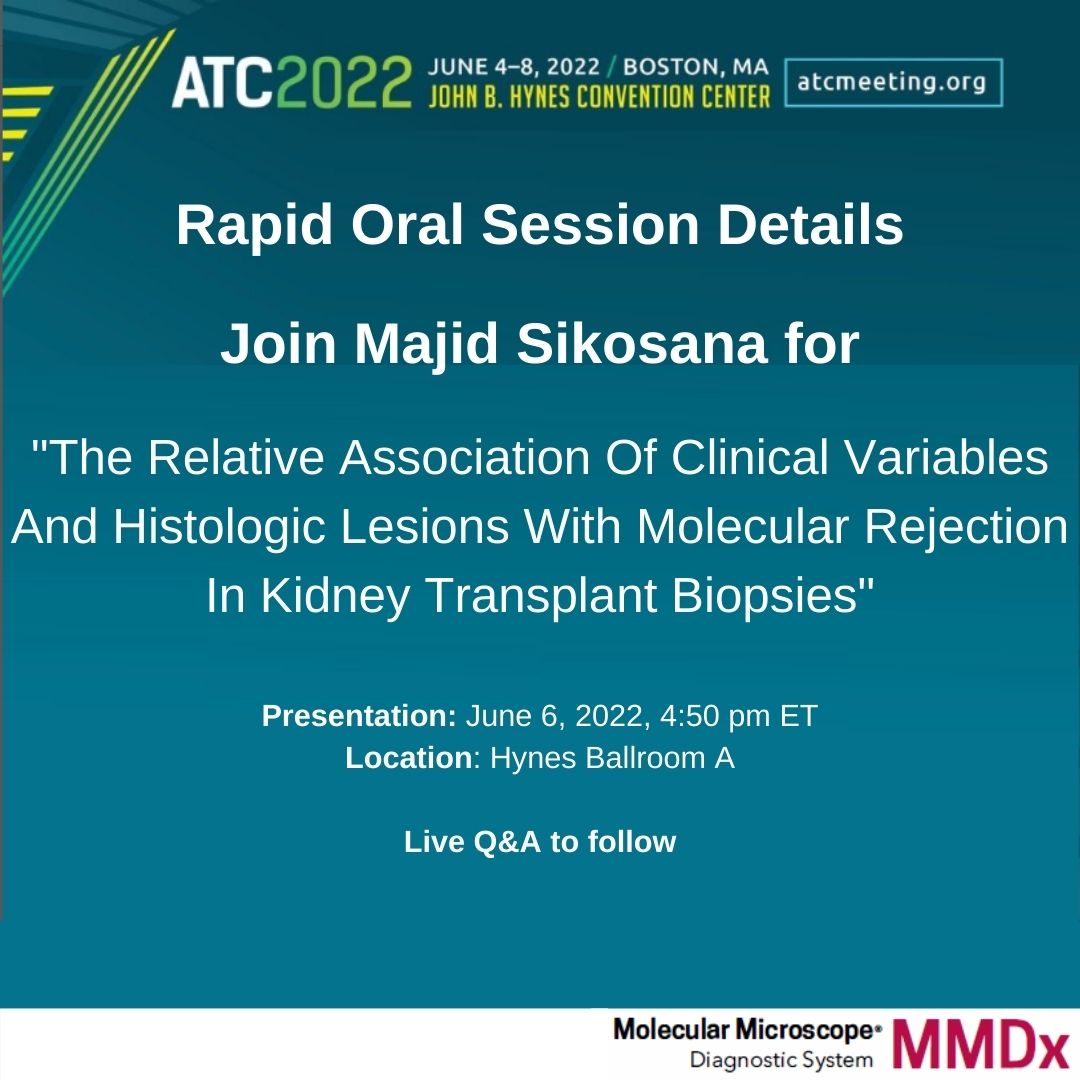 ATC2022 JUNE 4–8, 2022 / BOSTON, MA JOHN B. HYNES CONVENTION CENTER atcmeeting.org

Rapid Oral Session Details

Join Majid Sikosana for

"The Relative Association Of Clinical Variables And Histologic Lesions With Molecular Rejection In Kidney Transplant Biopsies"

Presentation: June 6, 2022, 4:50 pm ET
Location: Hynes Ballroom A

Live Q&A to follow

Molecular Microscope® Diagnostic System MMDx